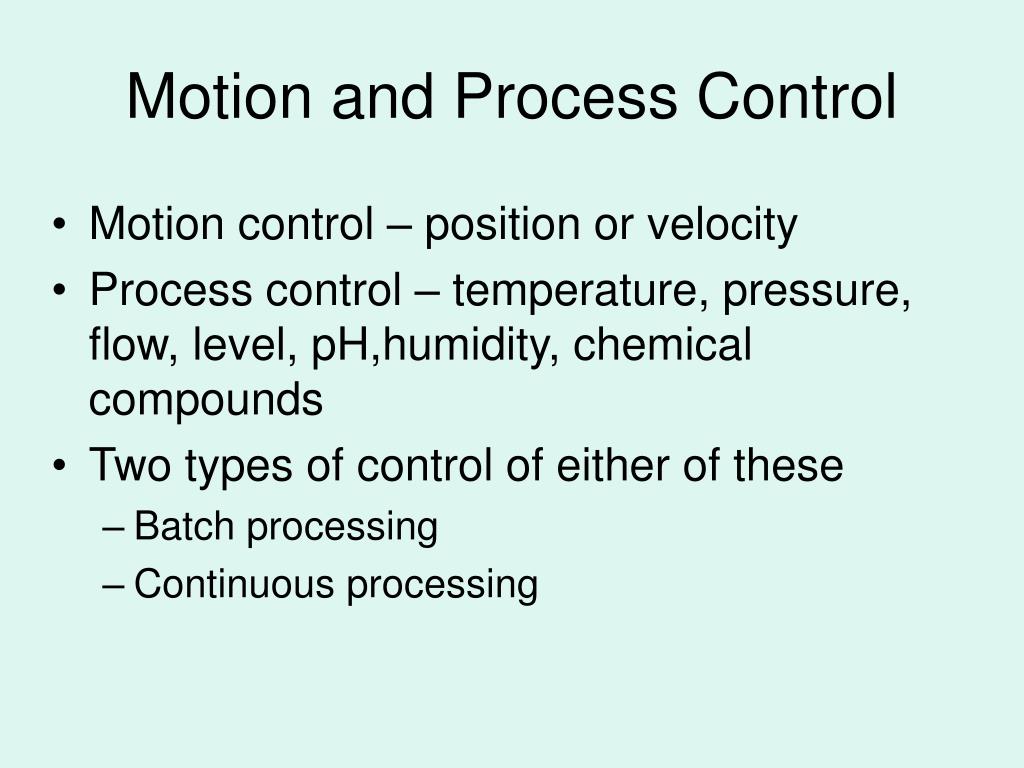 Motion and Process Control

• Motion control – position or velocity
• Process control – temperature, pressure, flow, level, pH,humidity, chemical compounds
• Two types of control of either of these
– Batch processing
– Continuous processing